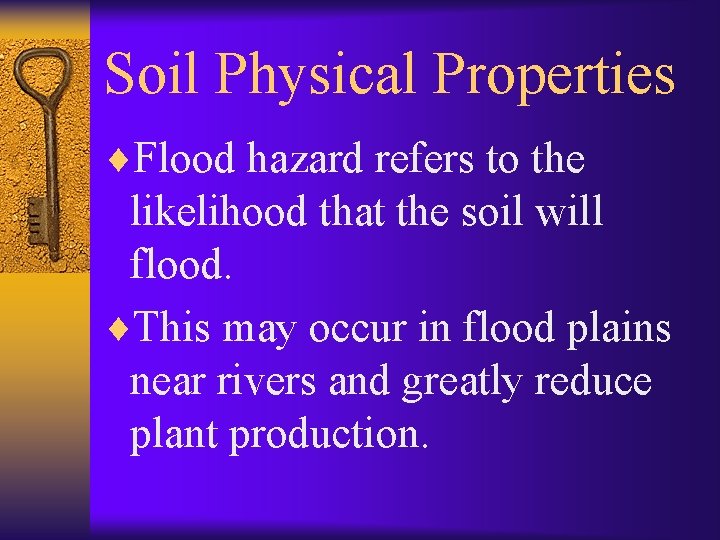 Soil Physical Properties

♦Flood hazard refers to the likelihood that the soil will flood.

♦This may occur in flood plains near rivers and greatly reduce plant production.